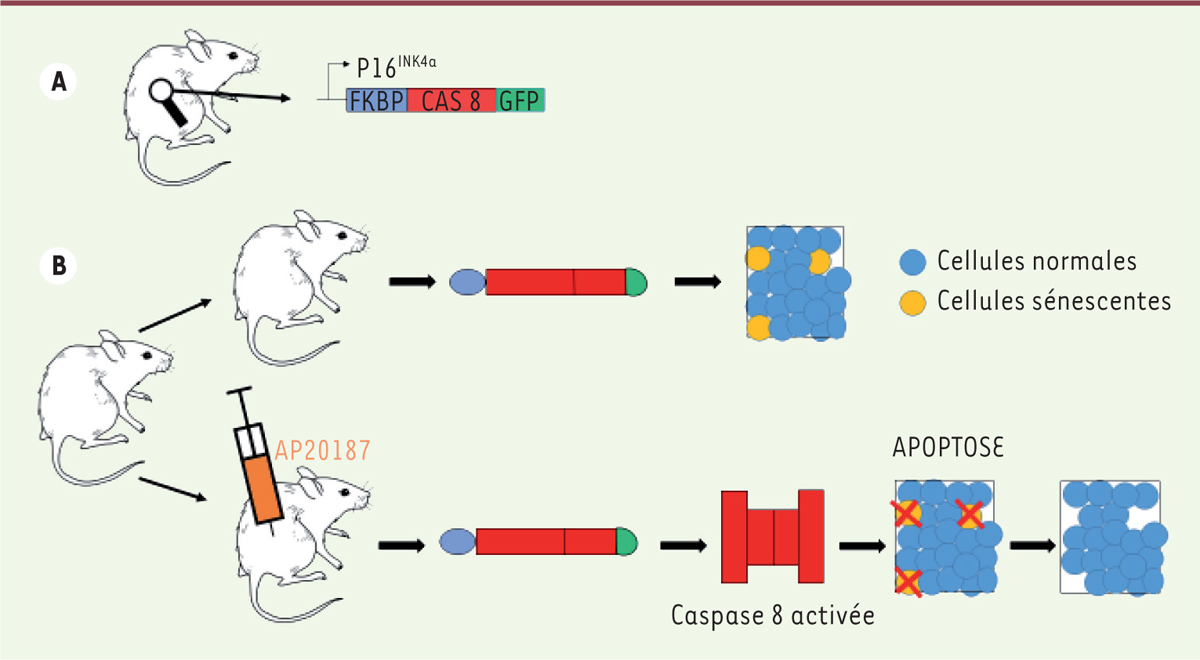 A

$P16^{INK4a}$

FKBP CAS 8 GFP

B

Cellules normales

Cellules sénescentes

AP20187

APOPTOSE

Caspase 8 activée